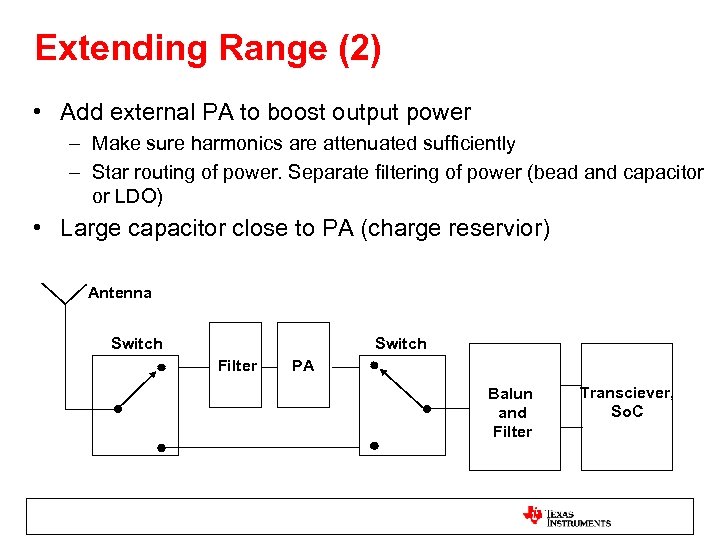 Extending Range (2)

• Add external PA to boost output power
– Make sure harmonics are attenuated sufficiently
– Star routing of power. Separate filtering of power (bead and capacitor or LDO)
• Large capacitor close to PA (charge reservior)

Antenna
Switch
Filter
PA
Switch
Balun and Filter
Transciever, SoC

TEXAS INSTRUMENTS